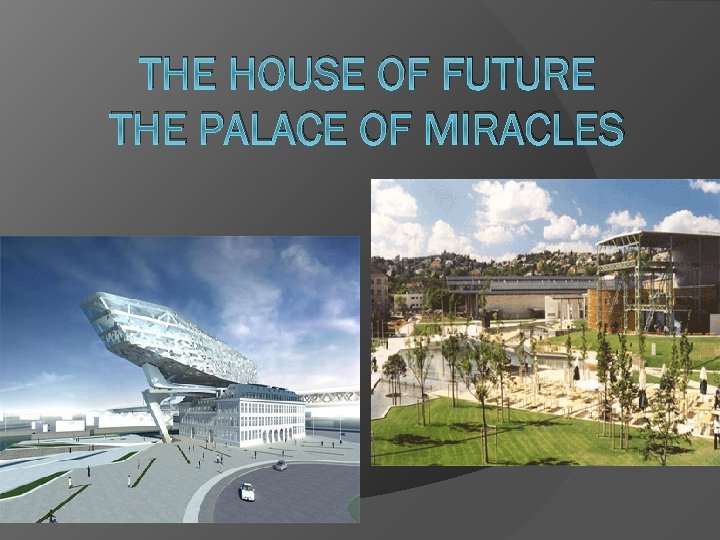 THE HOUSE OF FUTURE
THE PALACE OF MIRACLES